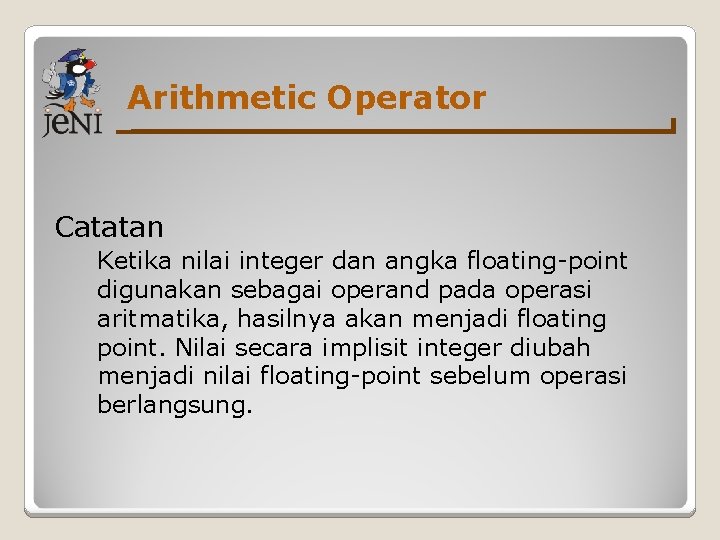 JENI

Arithmetic Operator

Catatan

Ketika nilai integer dan angka floating-point digunakan sebagai operand pada operasi aritmatika, hasilnya akan menjadi floating point. Nilai secara implisit integer diubah menjadi nilai floating-point sebelum operasi berlangsung.